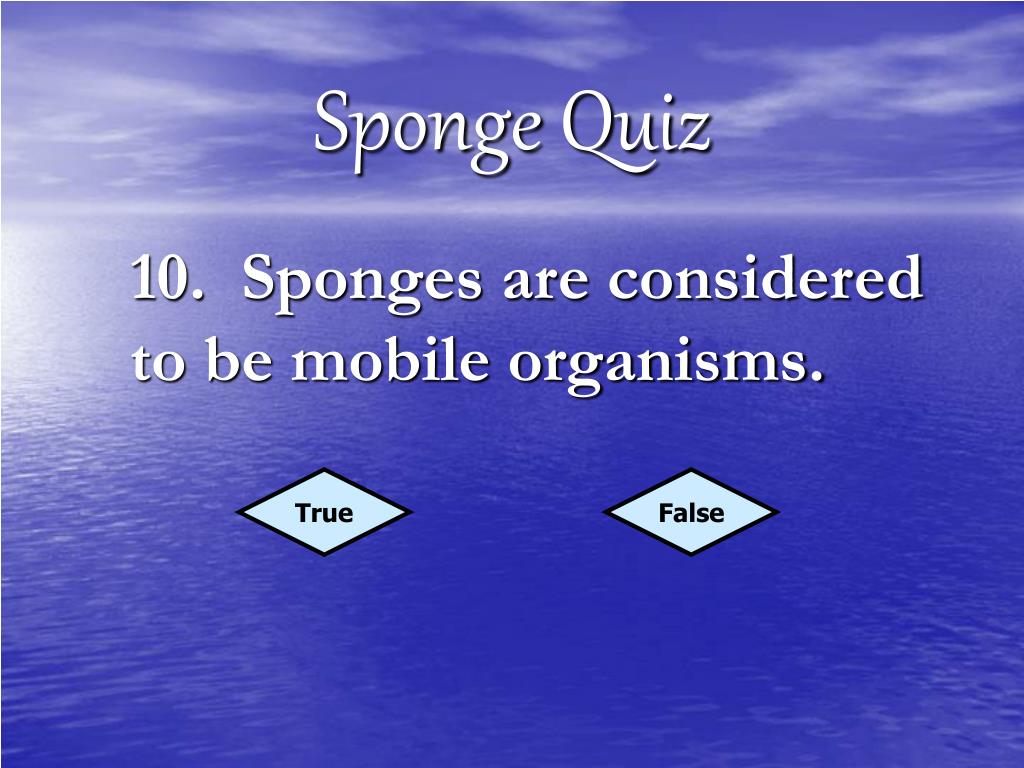 Sponge Quiz

10. Sponges are considered to be mobile organisms.

True

False